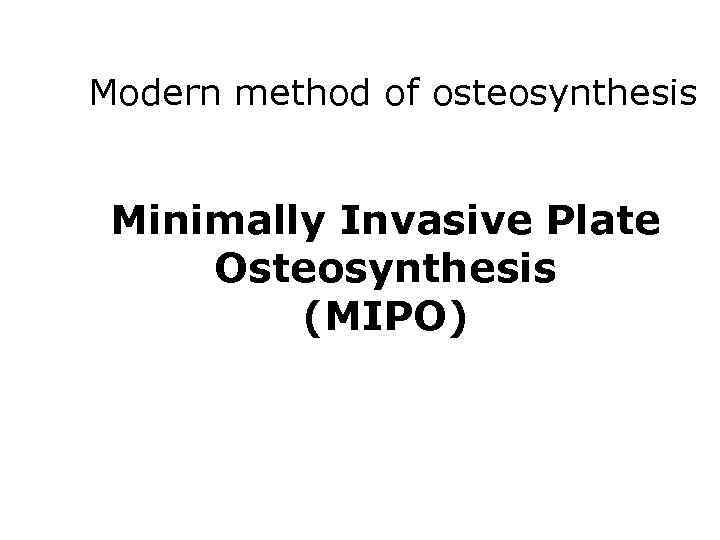 Modern method of osteosynthesis

Minimally Invasive Plate Osteosynthesis (MIPO)